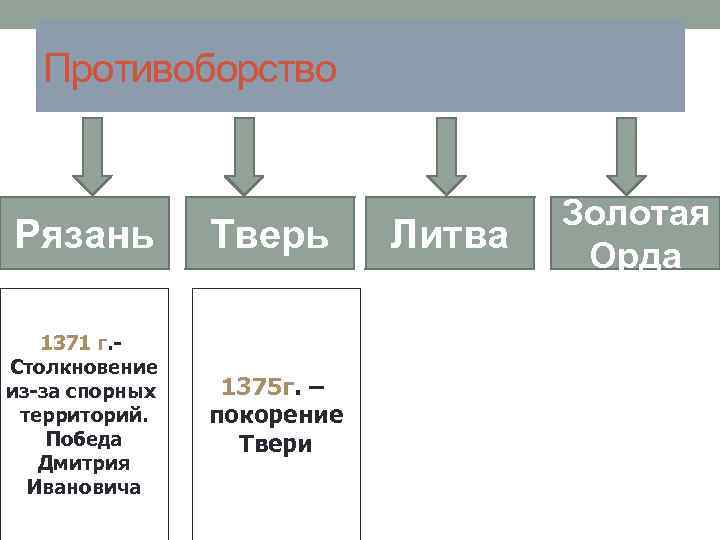 Противоборство

Рязань

Тверь

Литва

Золотая Орда

1371 г.- Столкновение из-за спорных территорий. Победа Дмитрия Ивановича

1375г. – покорение Твери